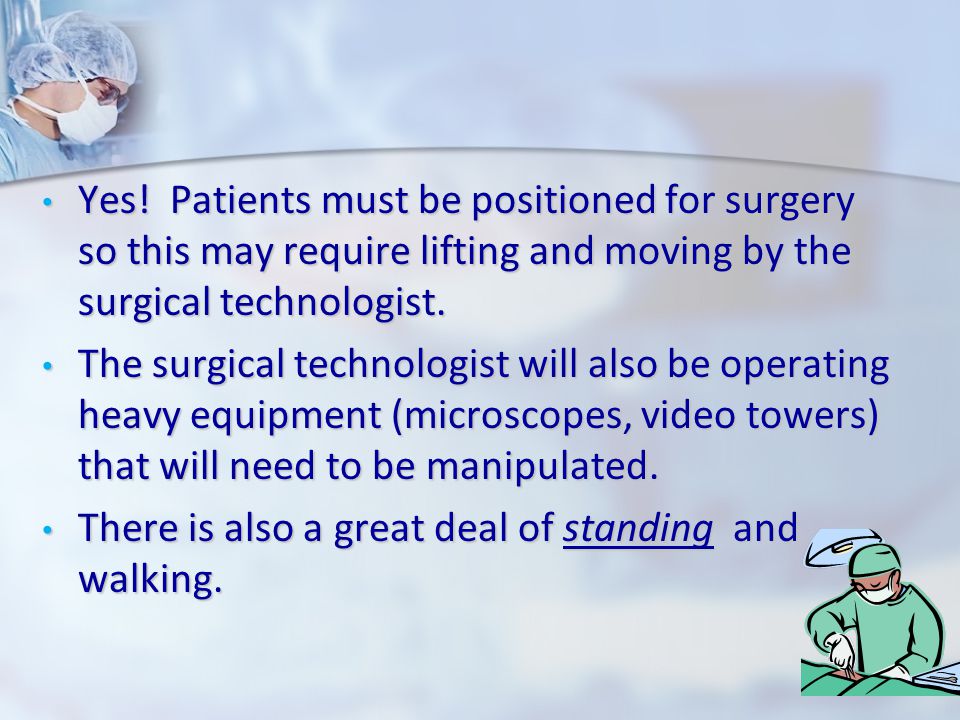 • Yes! Patients must be positioned for surgery so this may require lifting and moving by the surgical technologist.

• The surgical technologist will also be operating heavy equipment (microscopes, video towers) that will need to be manipulated.

• There is also a great deal of standing and walking.